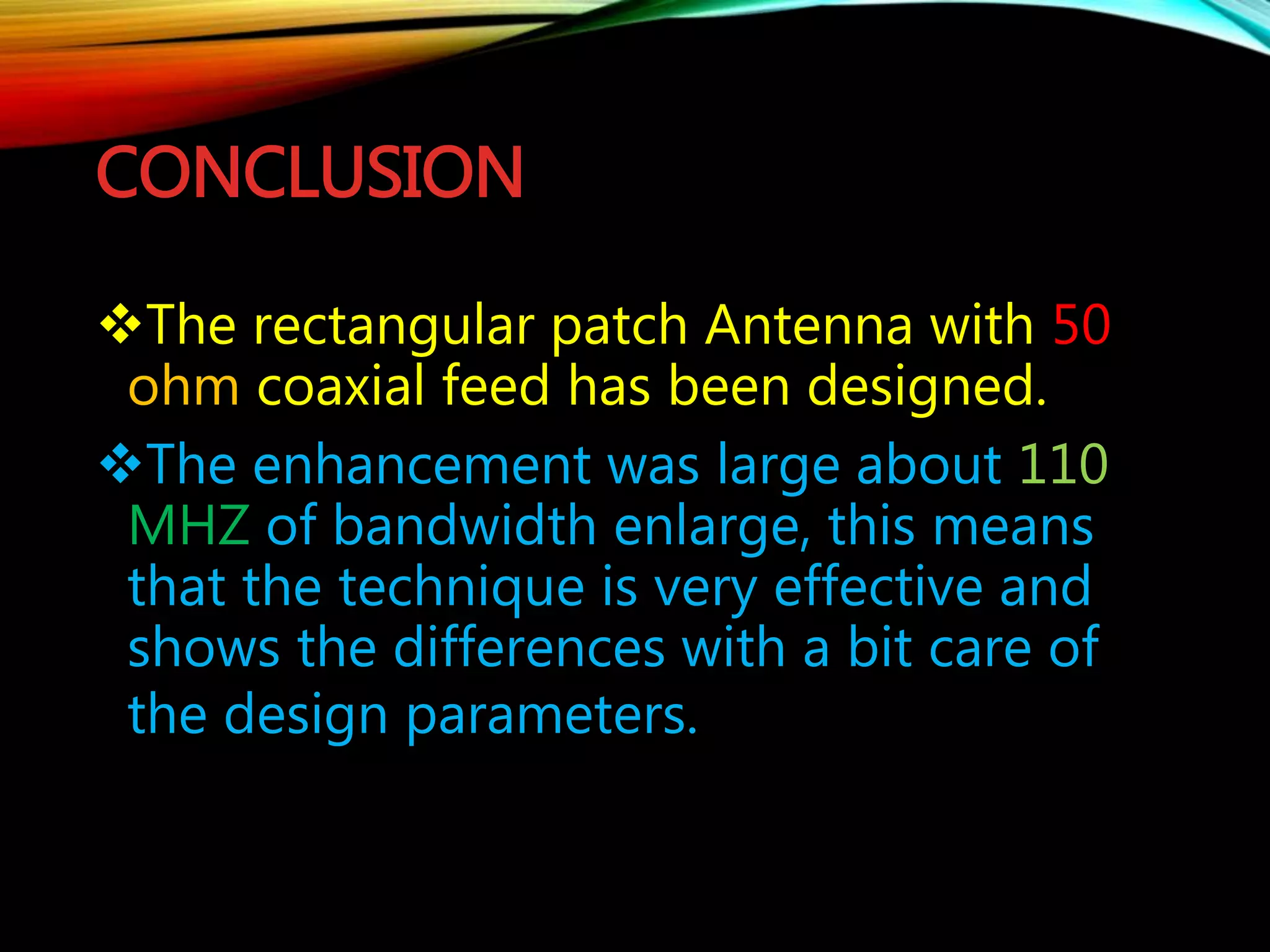 CONCLUSION

❖The rectangular patch Antenna with 50 ohm coaxial feed has been designed.

❖The enhancement was large about 110 MHZ of bandwidth enlarge, this means that the technique is very effective and shows the differences with a bit care of the design parameters.